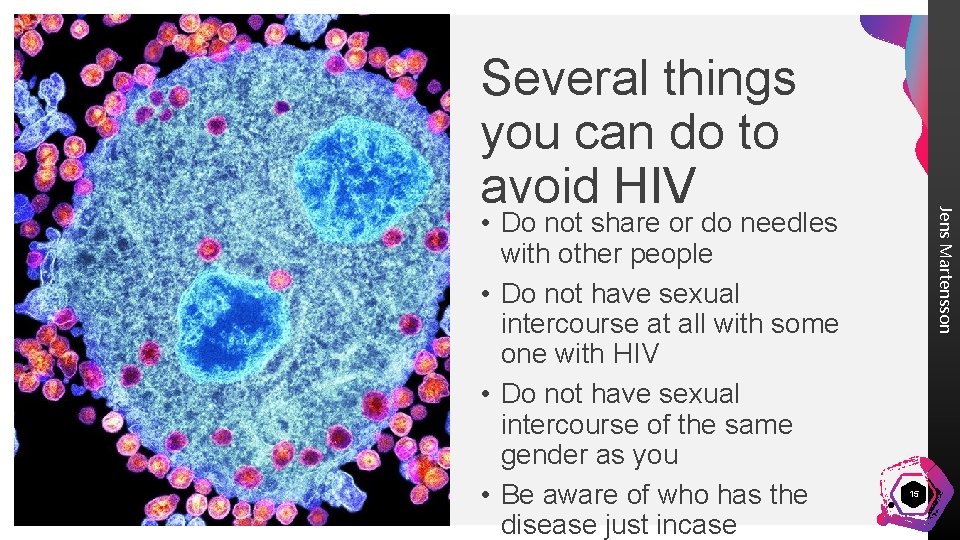 Several things you can do to avoid HIV

• Do not share or do needles with other people
• Do not have sexual intercourse at all with some one with HIV
• Do not have sexual intercourse of the same gender as you
• Be aware of who has the disease just incase

Jens Martensson

15